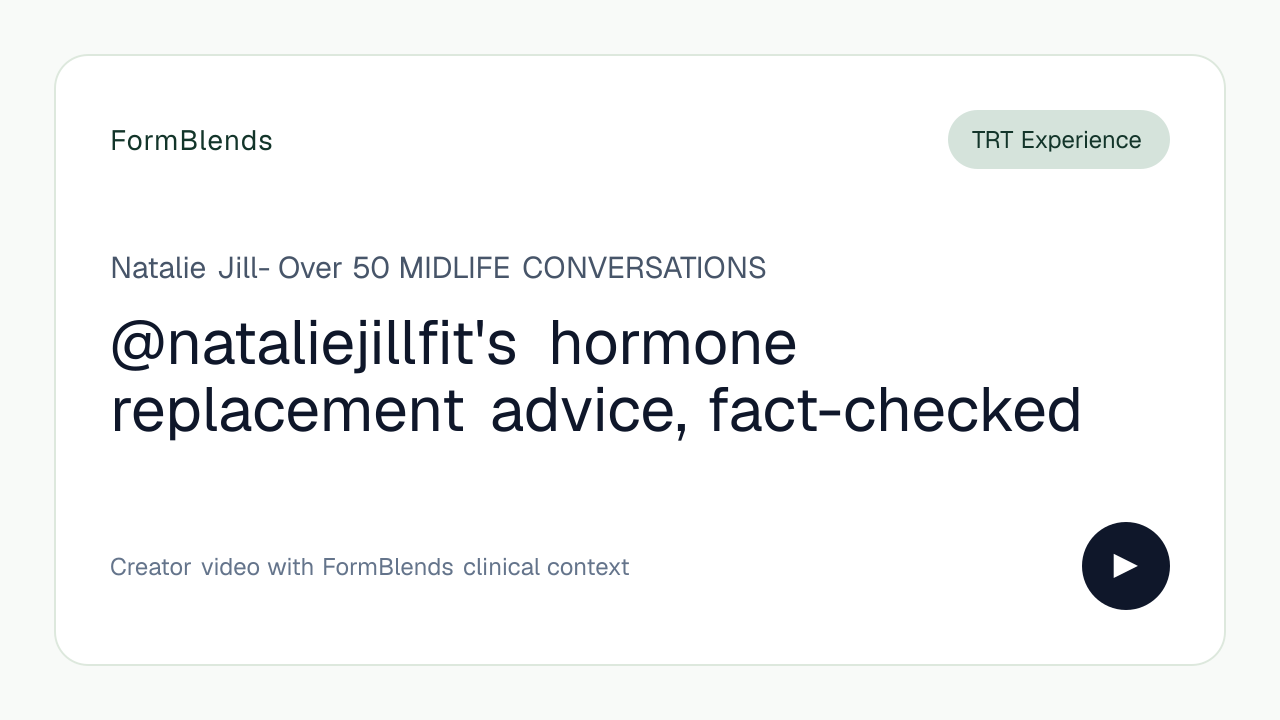 FormBlends

TRT Experience

Natalie Jill- Over 50 MIDLIFE CONVERSATIONS

@nataliejillfit's hormone replacement advice, fact-checked

Creator video with FormBlends clinical context